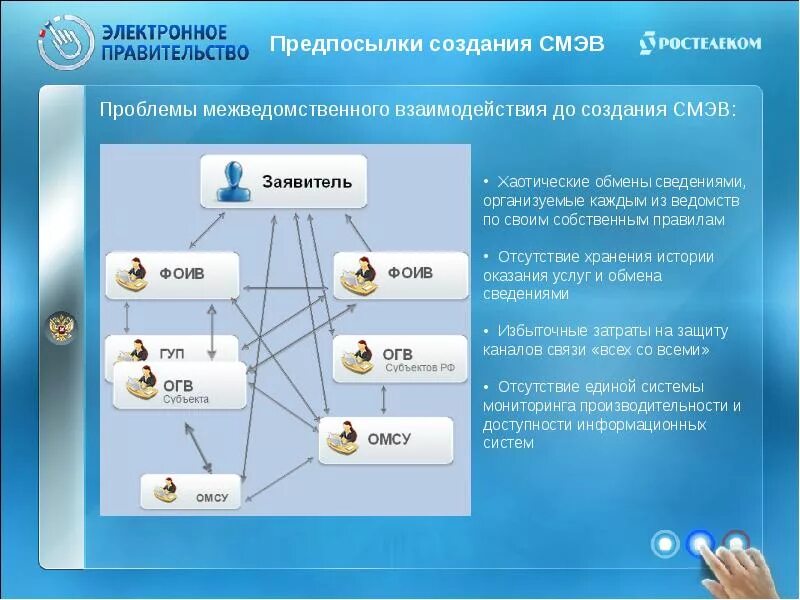 ЭЛЕКТРОННОЕ ПРАВИТЕЛЬСТВО

Предпосылки создания СМЭВ

РОСТЕЛЕКОМ

Проблемы межведомственного взаимодействия до создания СМЭВ:

Заявитель

ФОИВ

ФОИВ

ГУП

ОГВ
Субъекта

ОГВ
Субъектов РФ

ОМСУ

ОМСУ

• Хаотические обмены сведениями, организуемые каждым из ведомств по своим собственным правилам

• Отсутствие хранения истории оказания услуг и обмена сведениями

• Избыточные затраты на защиту каналов связи «всех со всеми»

• Отсутствие единой системы мониторинга производительности и доступности информационных систем